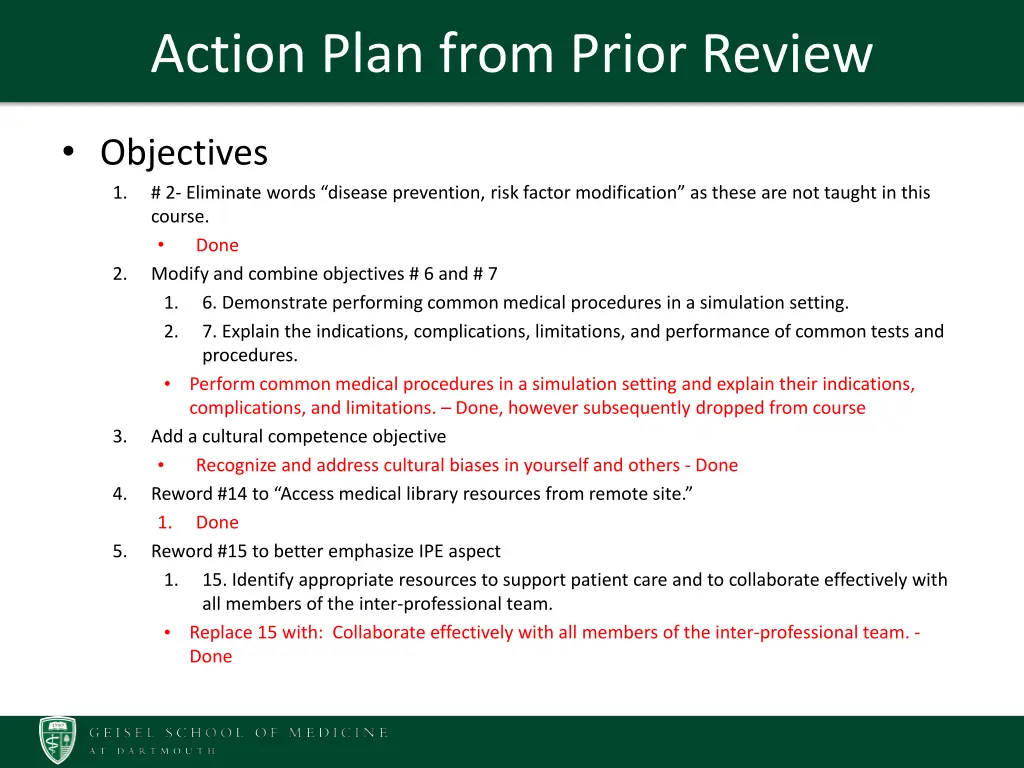 Action Plan from Prior Review

• Objectives

1. # 2- Eliminate words “disease prevention, risk factor modification” as these are not taught in this course.
   • Done
2. Modify and combine objectives # 6 and # 7
   1. 6. Demonstrate performing common medical procedures in a simulation setting.
   2. 7. Explain the indications, complications, limitations, and performance of common tests and procedures.
   • Perform common medical procedures in a simulation setting and explain their indications, complications, and limitations. – Done, however subsequently dropped from course
3. Add a cultural competence objective
   • Recognize and address cultural biases in yourself and others - Done
4. Reword #14 to “Access medical library resources from remote site.”
   1. Done
5. Reword #15 to better emphasize IPE aspect
   1. 15. Identify appropriate resources to support patient care and to collaborate effectively with all members of the inter-professional team.
   • Replace 15 with: Collaborate effectively with all members of the inter-professional team. - Done

GEISEL SCHOOL OF MEDICINE
AT DARTMOUTH